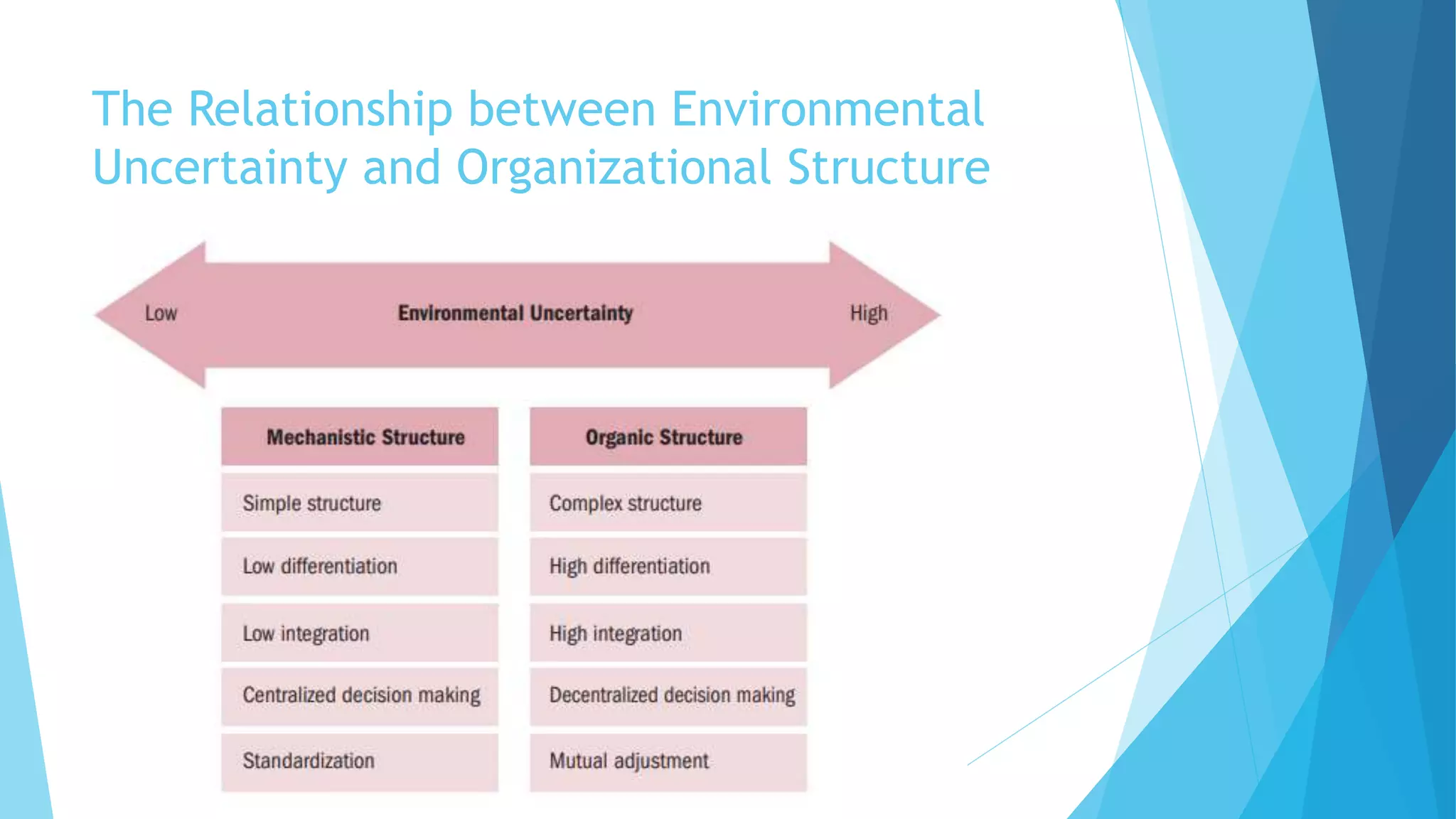 The Relationship between Environmental Uncertainty and Organizational Structure

Low Environmental Uncertainty High

| Mechanistic Structure | Organic Structure |
|---|---|
| Simple structure | Complex structure |
| Low differentiation | High differentiation |
| Low integration | High integration |
| Centralized decision making | Decentralized decision making |
| Standardization | Mutual adjustment |